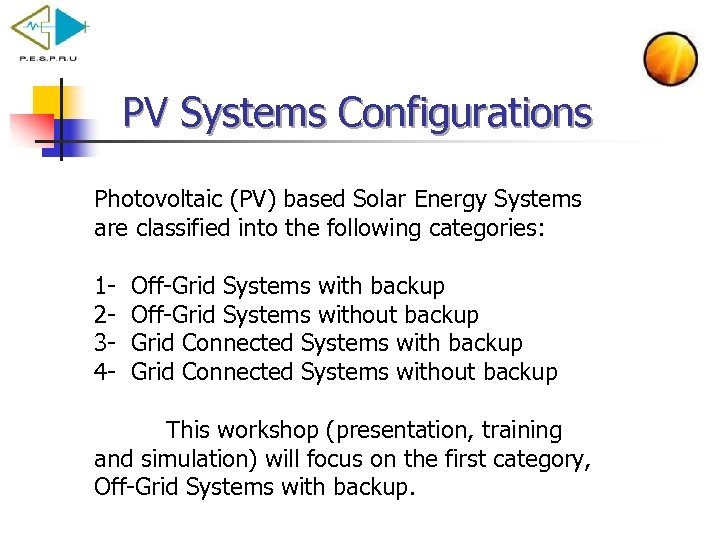 P.E.S.P.R.U

PV Systems Configurations

Photovoltaic (PV) based Solar Energy Systems are classified into the following categories:

1- Off-Grid Systems with backup
2- Off-Grid Systems without backup
3- Grid Connected Systems with backup
4- Grid Connected Systems without backup

This workshop (presentation, training and simulation) will focus on the first category, Off-Grid Systems with backup.